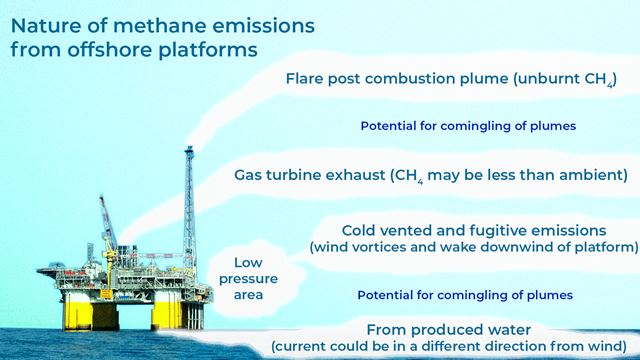 Nature of methane emissions from offshore platforms

Flare post combustion plume (unburnt $CH_4$)

Potential for comingling of plumes

Gas turbine exhaust ($CH_4$ may be less than ambient)

Cold vented and fugitive emissions (wind vortices and wake downwind of platform)

Low pressure area

Potential for comingling of plumes

From produced water (current could be in a different direction from wind)